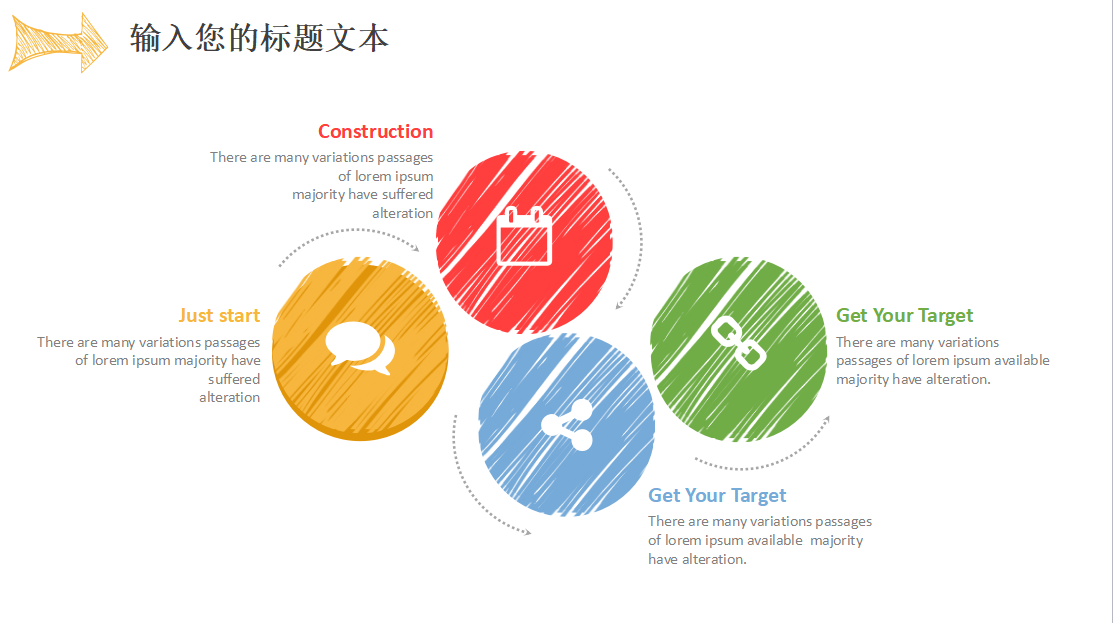 输入您的标题文本

Construction
There are many variations passages of lorem ipsum majority have suffered alteration

Just start
There are many variations passages of lorem ipsum majority have suffered alteration

Get Your Target
There are many variations passages of lorem ipsum available majority have alteration.

Get Your Target
There are many variations passages of lorem ipsum available majority have alteration.